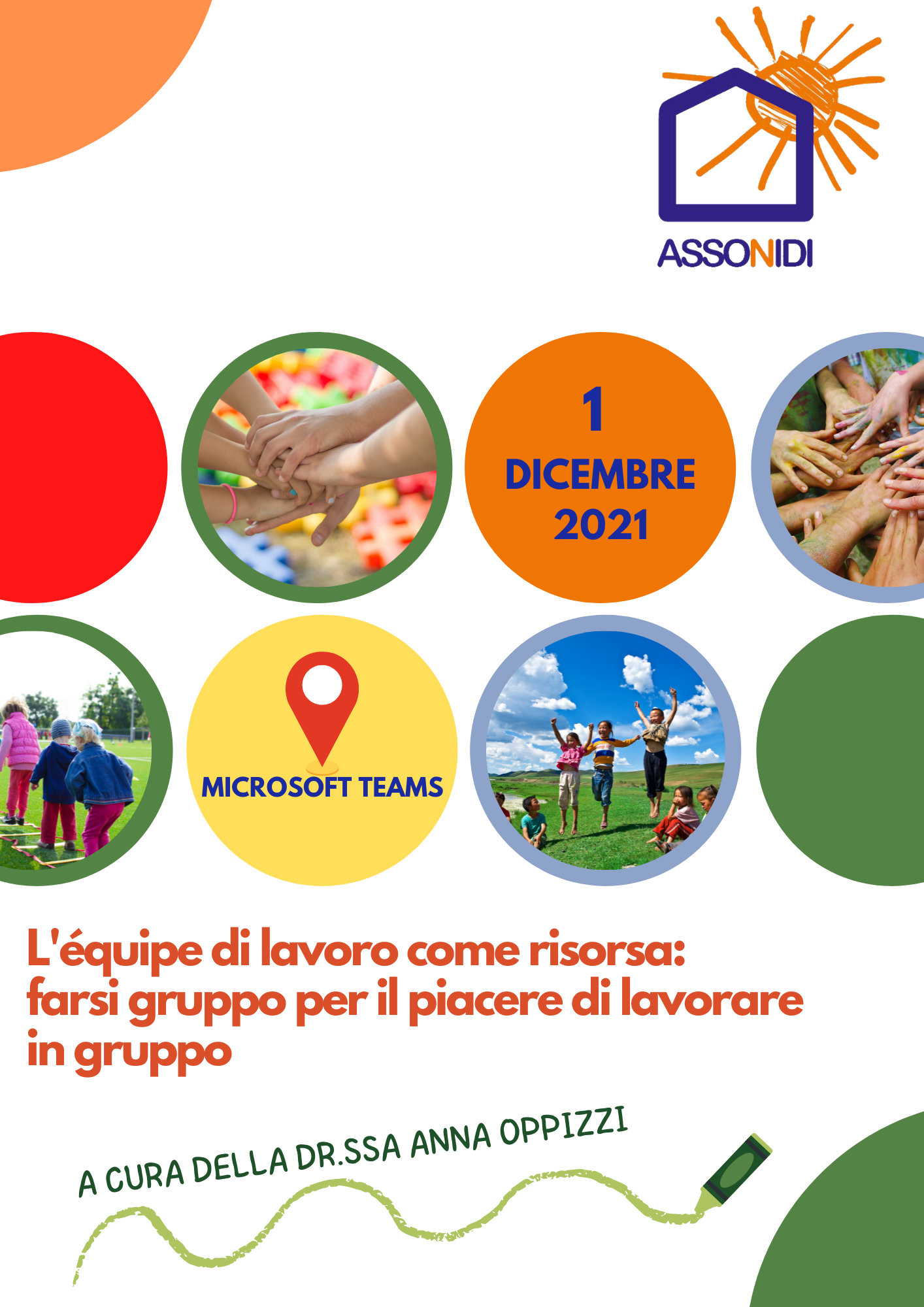 ASSONIDI

1
DICEMBRE
2021

MICROSOFT TEAMS

L'équipe di lavoro come risorsa: farsi gruppo per il piacere di lavorare in gruppo

A CURA DELLA DR.SSA ANNA OPPIZZI